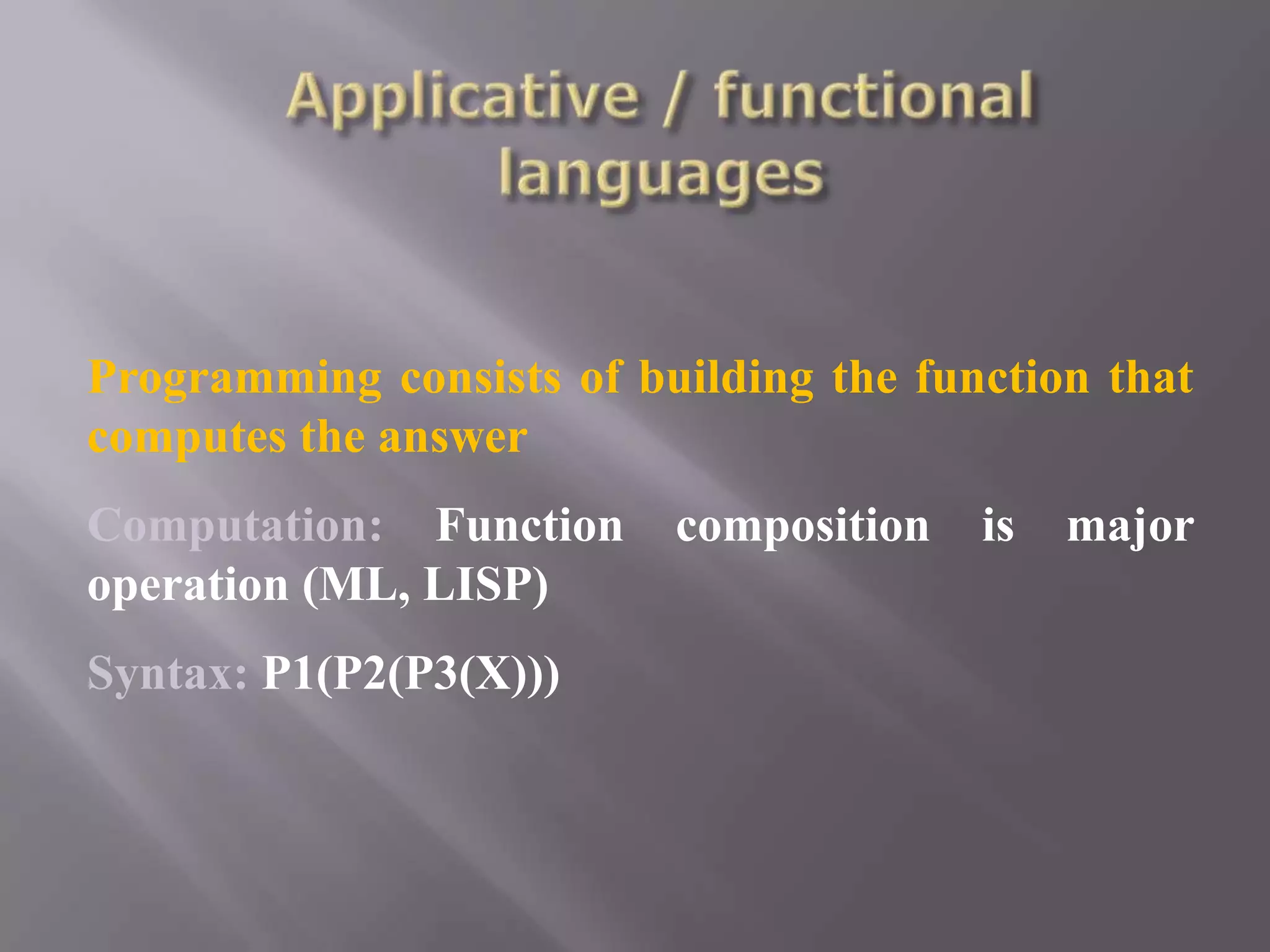 Applicative / functional languages

Programming consists of building the function that computes the answer

Computation: Function composition is major operation (ML, LISP)

Syntax: P1(P2(P3(X)))